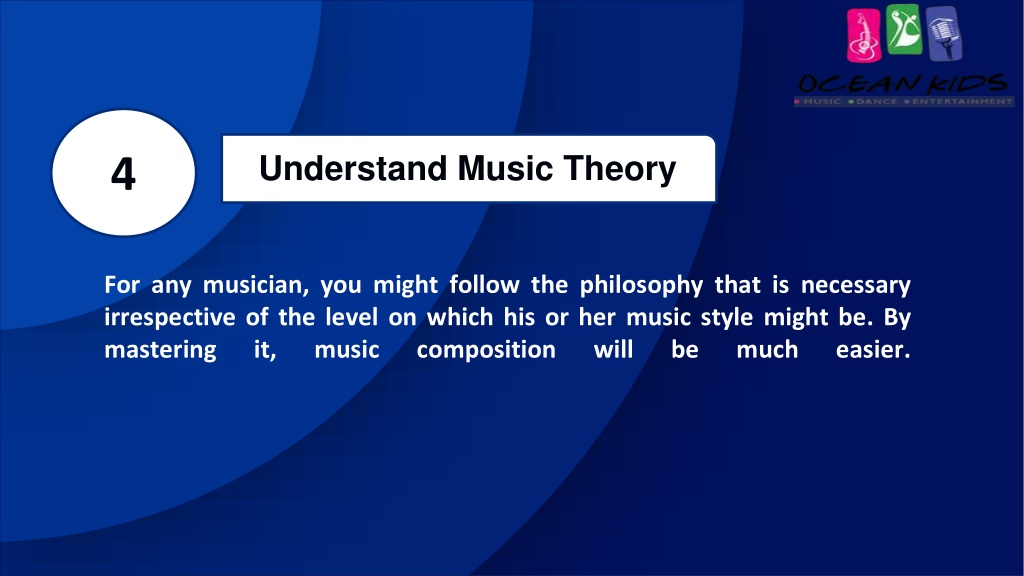 OCEAN KIDS
MUSIC DANCE ENTERTAINMENT

4

Understand Music Theory

For any musician, you might follow the philosophy that is necessary irrespective of the level on which his or her music style might be. By mastering it, music composition will be much easier.